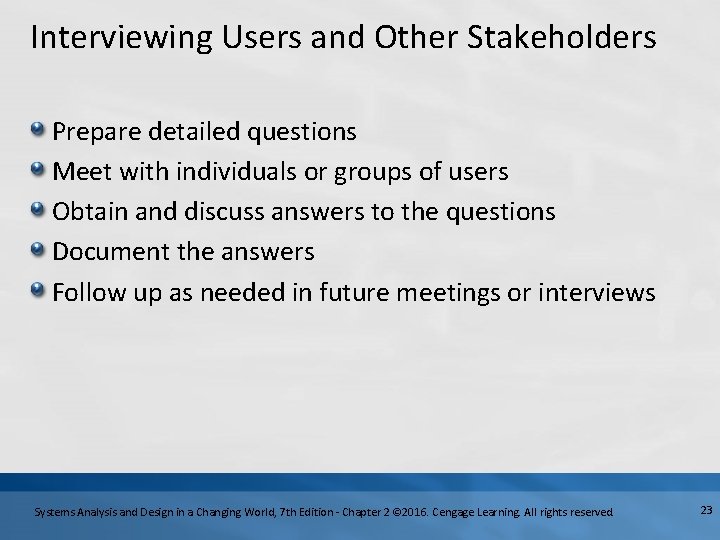 Interviewing Users and Other Stakeholders

Prepare detailed questions
Meet with individuals or groups of users
Obtain and discuss answers to the questions
Document the answers
Follow up as needed in future meetings or interviews

Systems Analysis and Design in a Changing World, 7th Edition - Chapter 2 ©2016. Cengage Learning. All rights reserved.

23